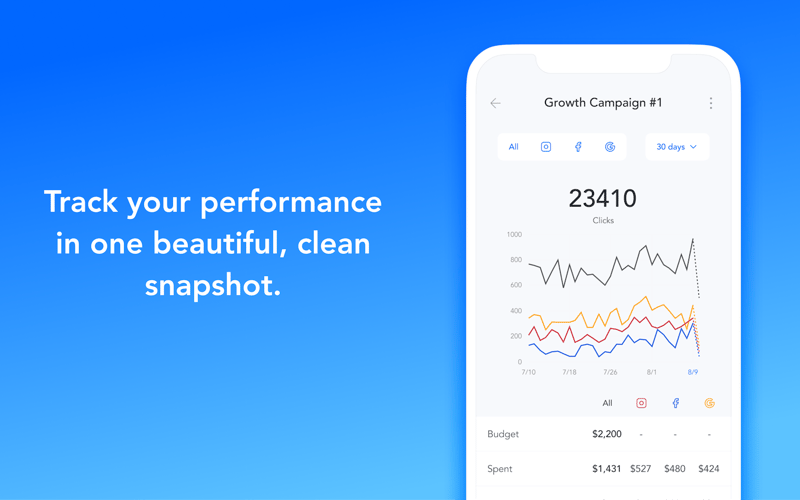 Track your performance in one beautiful, clean snapshot.

Growth Campaign #1

All

30 days

23410
Clicks

1000
800
600
400
200
0

7/10 7/18 7/26 8/1 8/9

| | All | | | |
|---|---|---|---|---|
| Budget | $2,200 | - | - | - |
| Spent | $1,431 | $527 | $480 | $424 |